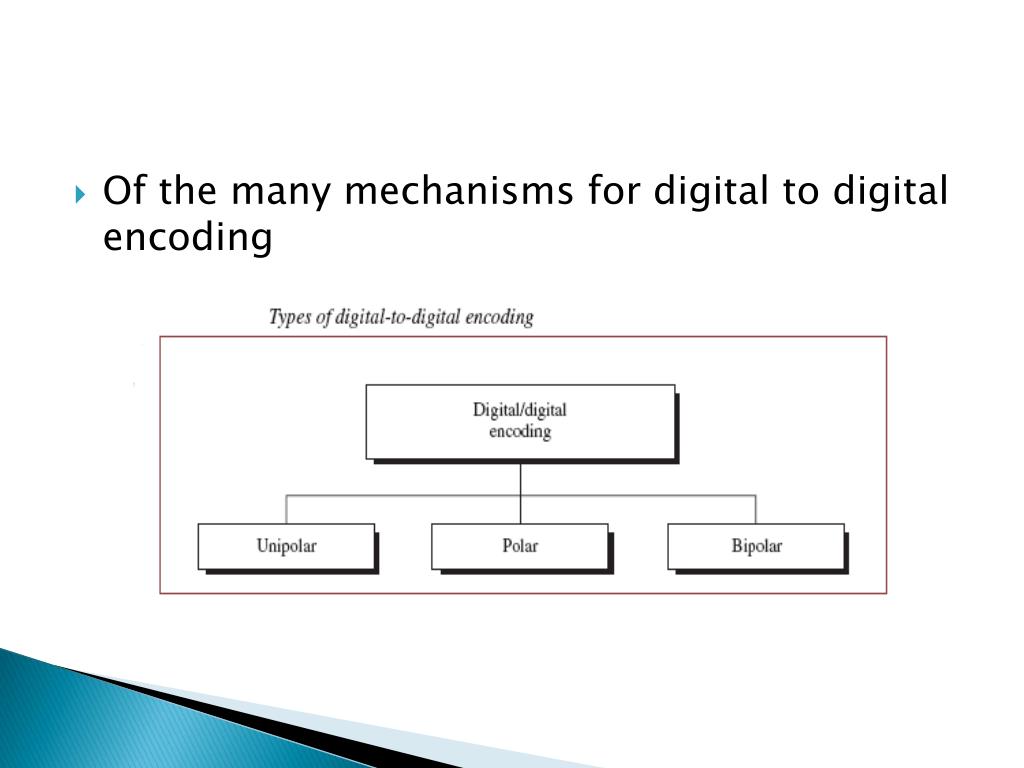 Of the many mechanisms for digital to digital encoding

Types of digital-to-digital encoding

Digital/digital encoding

Unipolar

Polar

Bipolar